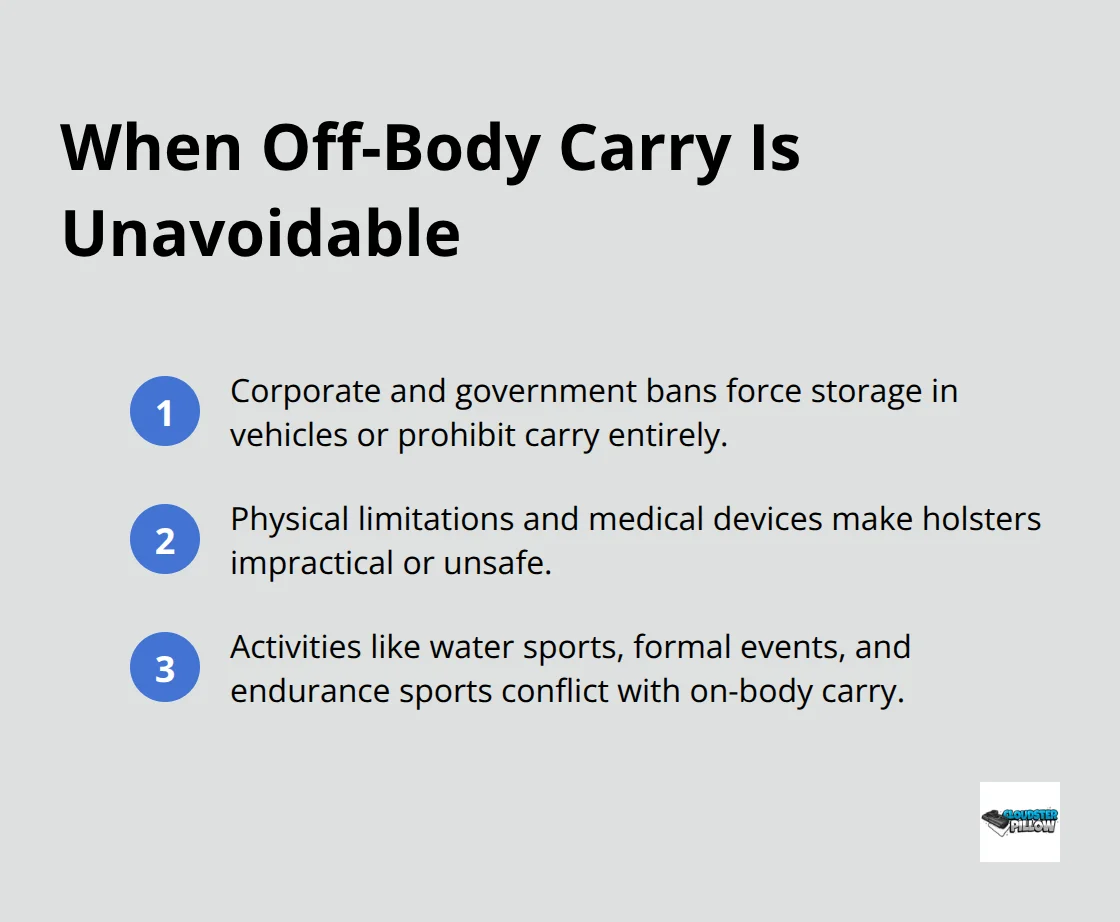 When Off-Body Carry Is Unavoidable

1 Corporate and government bans force storage in vehicles or prohibit carry entirely.

2 Physical limitations and medical devices make holsters impractical or unsafe.

3 Activities like water sports, formal events, and endurance sports conflict with on-body carry.

CLOUDSTER PILLOW